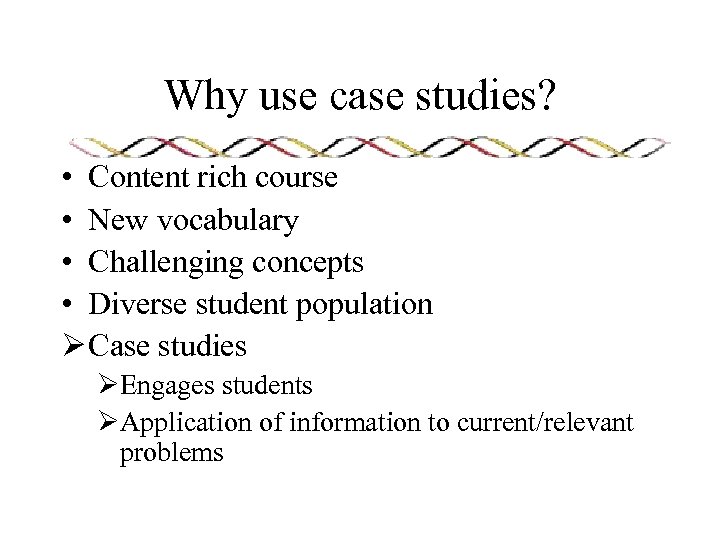 Why use case studies?

• Content rich course
• New vocabulary
• Challenging concepts
• Diverse student population
➢ Case studies
➢ Engages students
➢ Application of information to current/relevant problems